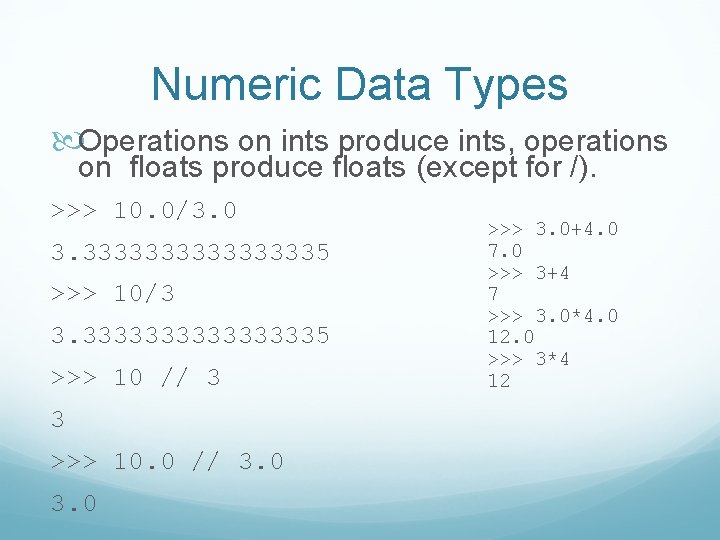 Numeric Data Types

Operations on ints produce ints, operations on floats produce floats (except for /).

>>> 10.0/3.0

3.3333333333333335

>>> 10/3

3.3333333333333335

>>> 10 // 3

3

>>> 10.0 // 3.0

3.0

>>> 3.0+4.0
7.0
>>> 3+4
7
>>> 3.0*4.0
12.0
>>> 3*4
12